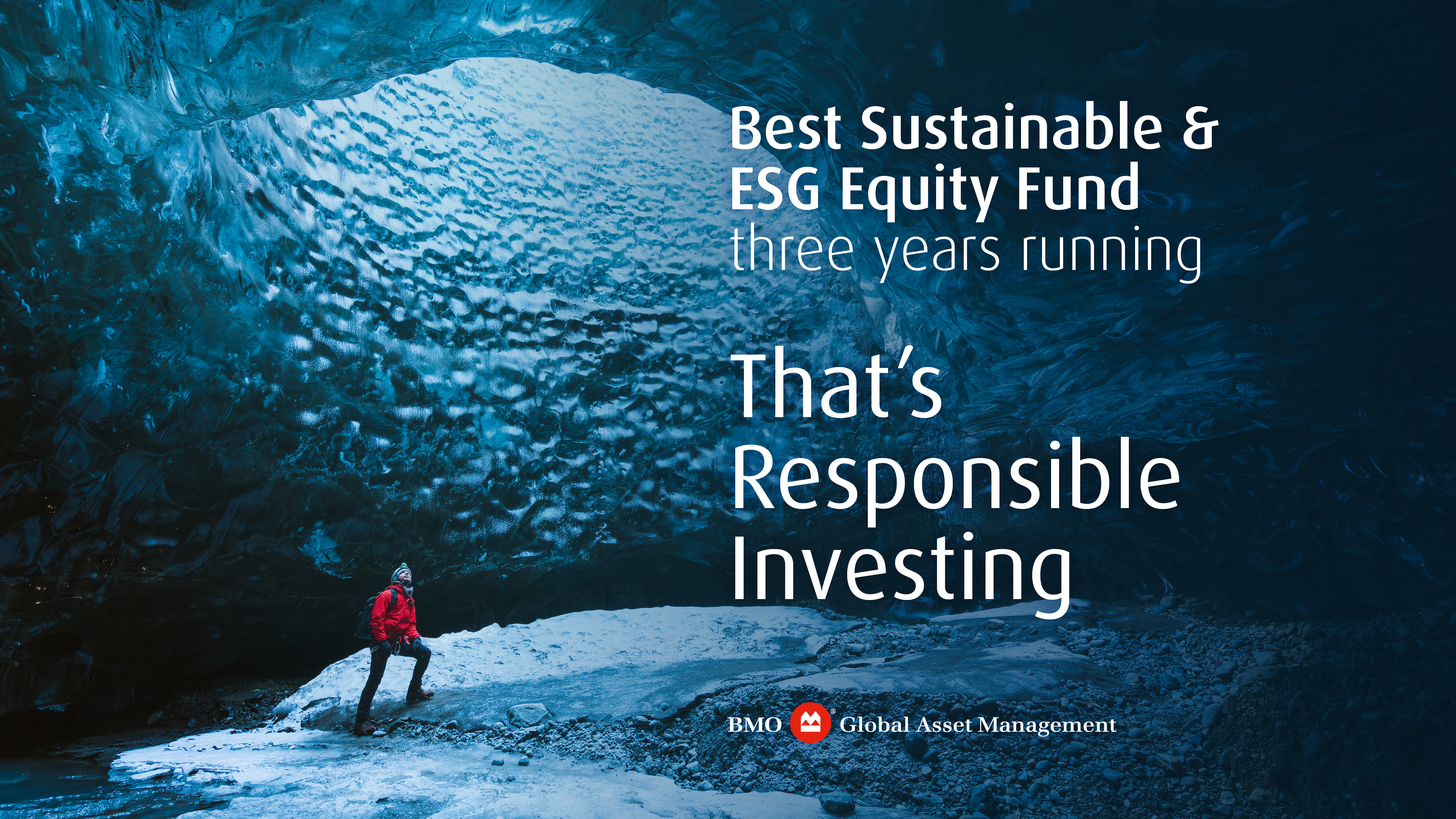 Best Sustainable & ESG Equity Fund
three years running

That's Responsible Investing

BMO Global Asset Management